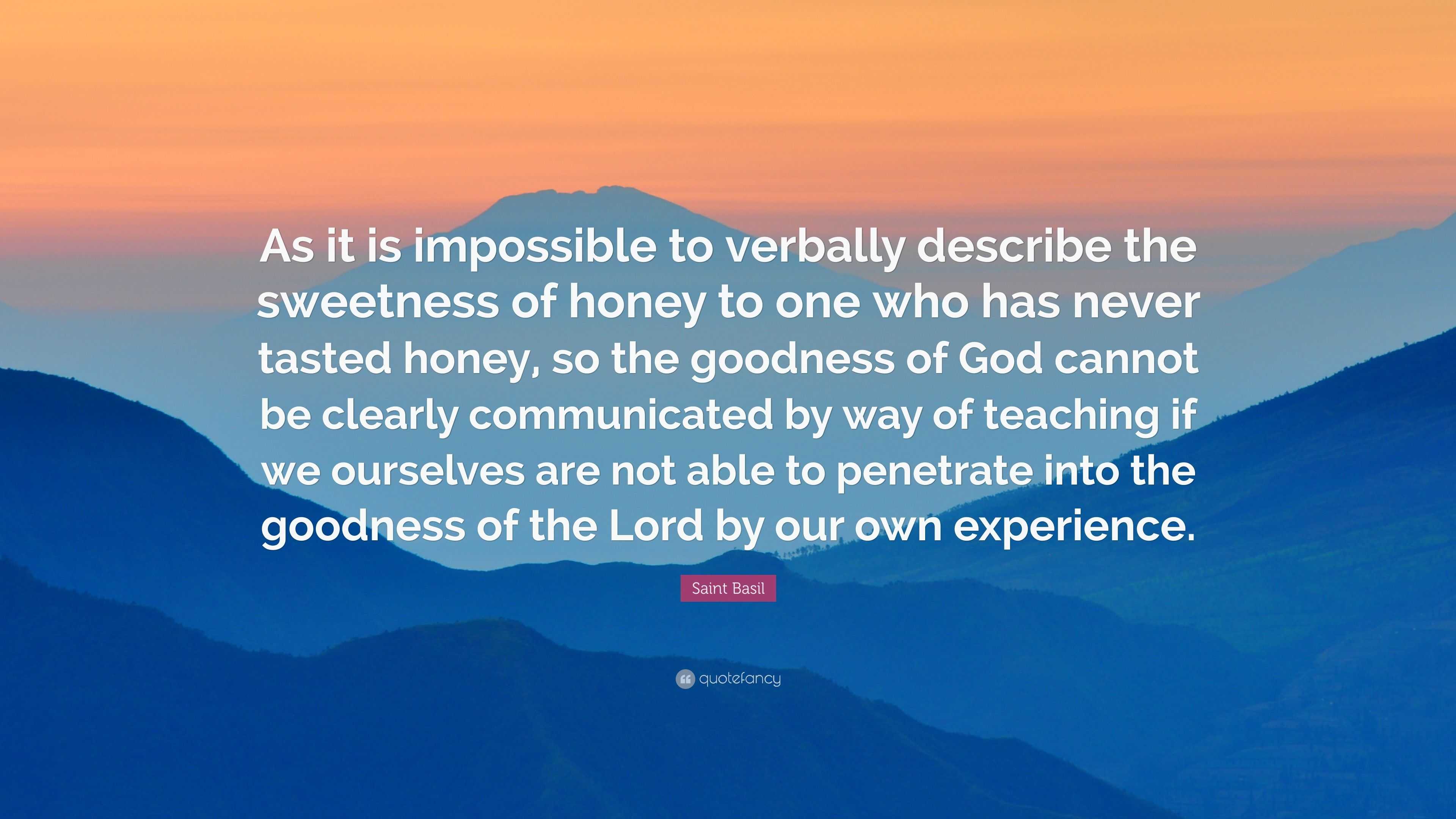 As it is impossible to verbally describe the sweetness of honey to one who has never tasted honey, so the goodness of God cannot be clearly communicated by way of teaching if we ourselves are not able to penetrate into the goodness of the Lord by our own experience.

Saint Basil

quotefancy